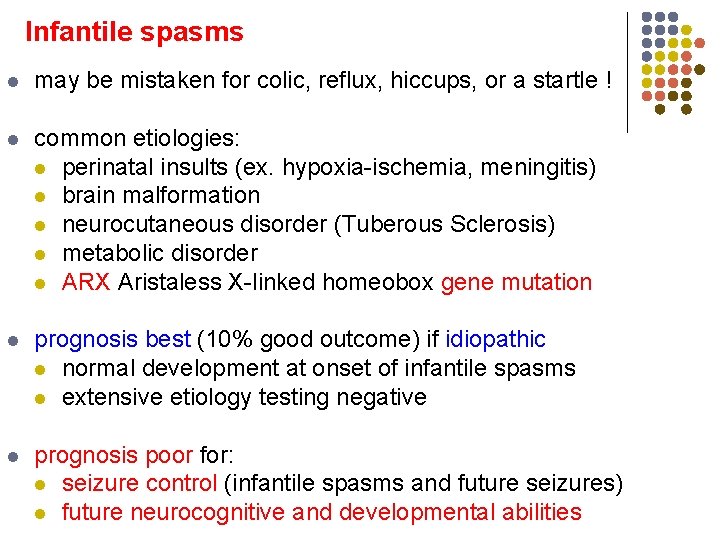 Infantile spasms

- may be mistaken for colic, reflux, hiccups, or a startle !

- common etiologies:
  - perinatal insults (ex. hypoxia-ischemia, meningitis)
  - brain malformation
  - neurocutaneous disorder (Tuberous Sclerosis)
  - metabolic disorder
  - ARX Aristaless X-linked homeobox gene mutation

- prognosis best (10% good outcome) if idiopathic
  - normal development at onset of infantile spasms
  - extensive etiology testing negative

- prognosis poor for:
  - seizure control (infantile spasms and future seizures)
  - future neurocognitive and developmental abilities